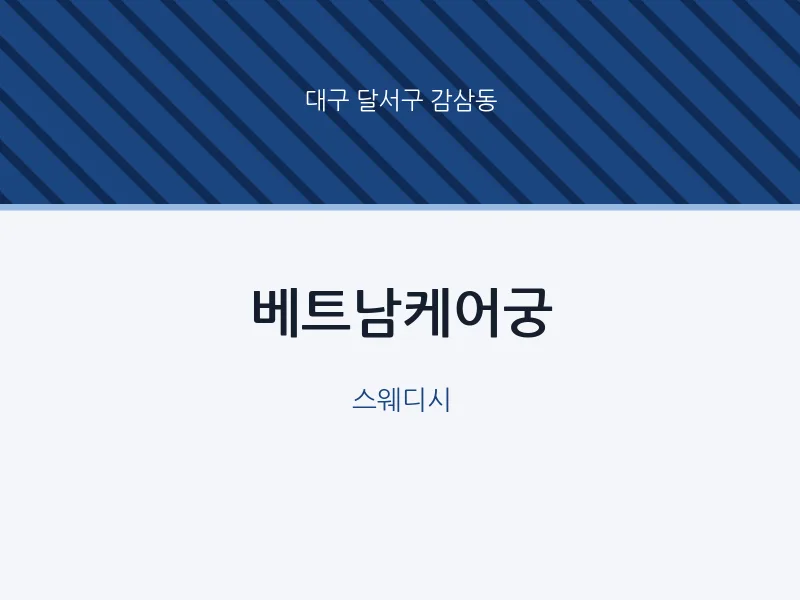 대구 달서구 감삼동

베트남케어궁

스웨디시